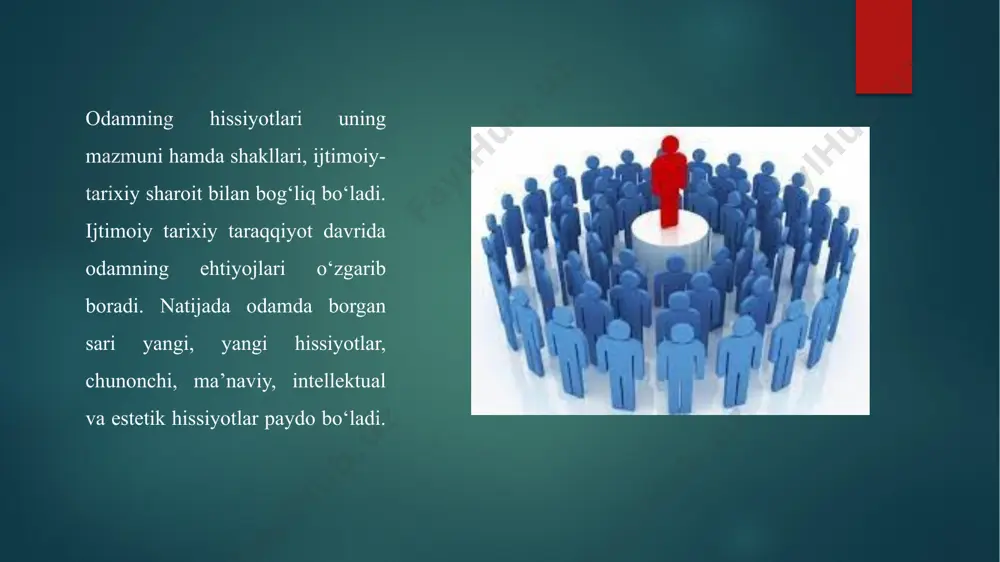 Odamning hissiyotlari uning mazmuni hamda shakllari, ijtimoiy-tarixiy sharoit bilan bog‘liq bo‘ladi. Ijtimoiy tarixiy taraqqiyot davrida odamning ehtiyojlari o‘zgarib boradi. Natijada odamda borgan sari yangi, yangi hissiyotlar, chunonchi, ma’naviy, intellektual va estetik hissiyotlar paydo bo‘ladi.